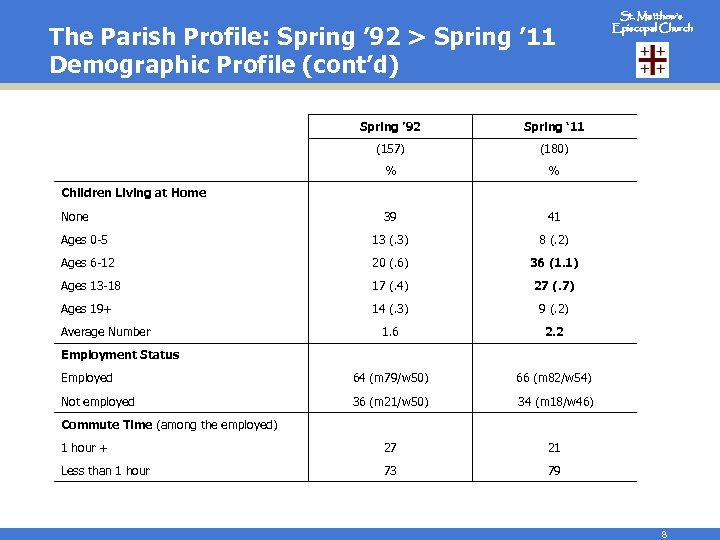 The Parish Profile: Spring ’92 > Spring ’11
Demographic Profile (cont’d)

St. Matthew's Episcopal Church

| | Spring ’92 | Spring `11 |
|---|---|---|
| | (157) | (180) |
| | % | % |
| **Children Living at Home** | | |
| None | 39 | 41 |
| Ages 0-5 | 13 (.3) | 8 (.2) |
| Ages 6-12 | 20 (.6) | **36 (1.1)** |
| Ages 13-18 | 17 (.4) | **27 (.7)** |
| Ages 19+ | 14 (.3) | 9 (.2) |
| Average Number | 1.6 | **2.2** |
| **Employment Status** | | |
| Employed | 64 (m79/w50) | 66 (m82/w54) |
| Not employed | 36 (m21/w50) | 34 (m18/w46) |
| **Commute Time** (among the employed) | | |
| 1 hour + | 27 | 21 |
| Less than 1 hour | 73 | 79 |

8